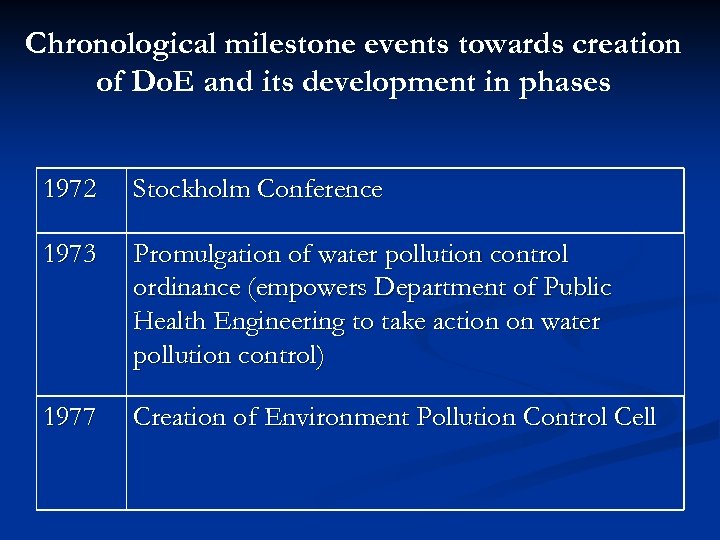 Chronological milestone events towards creation of DoE and its development in phases

| 1972 | Stockholm Conference |
|---|---|
| 1973 | Promulgation of water pollution control ordinance (empowers Department of Public Health Engineering to take action on water pollution control) |
| 1977 | Creation of Environment Pollution Control Cell |